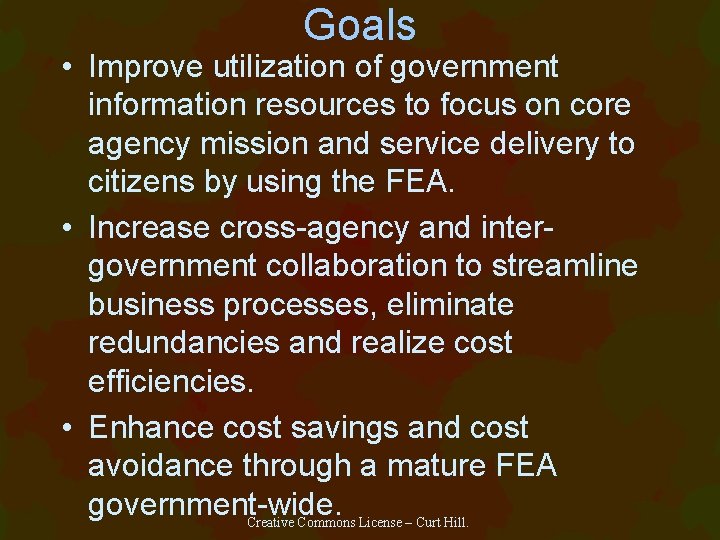 Goals

• Improve utilization of government information resources to focus on core agency mission and service delivery to citizens by using the FEA.

• Increase cross-agency and inter-government collaboration to streamline business processes, eliminate redundancies and realize cost efficiencies.

• Enhance cost savings and cost avoidance through a mature FEA government-wide.

Creative Commons License – Curt Hill.